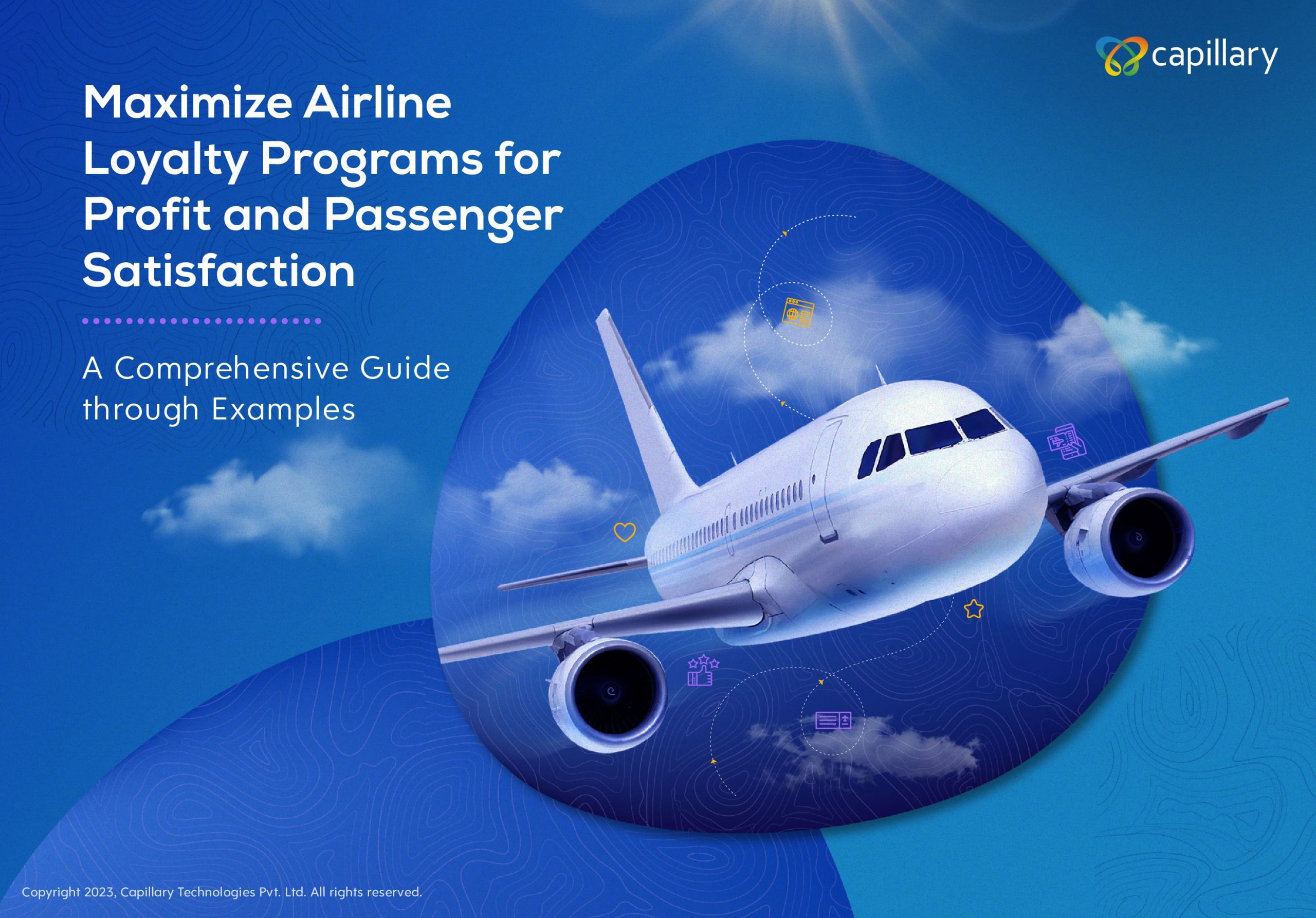 capillary

Maximize Airline Loyalty Programs for Profit and Passenger Satisfaction

A Comprehensive Guide through Examples

Copyright 2023, Capillary Technologies Pvt. Ltd. All rights reserved.